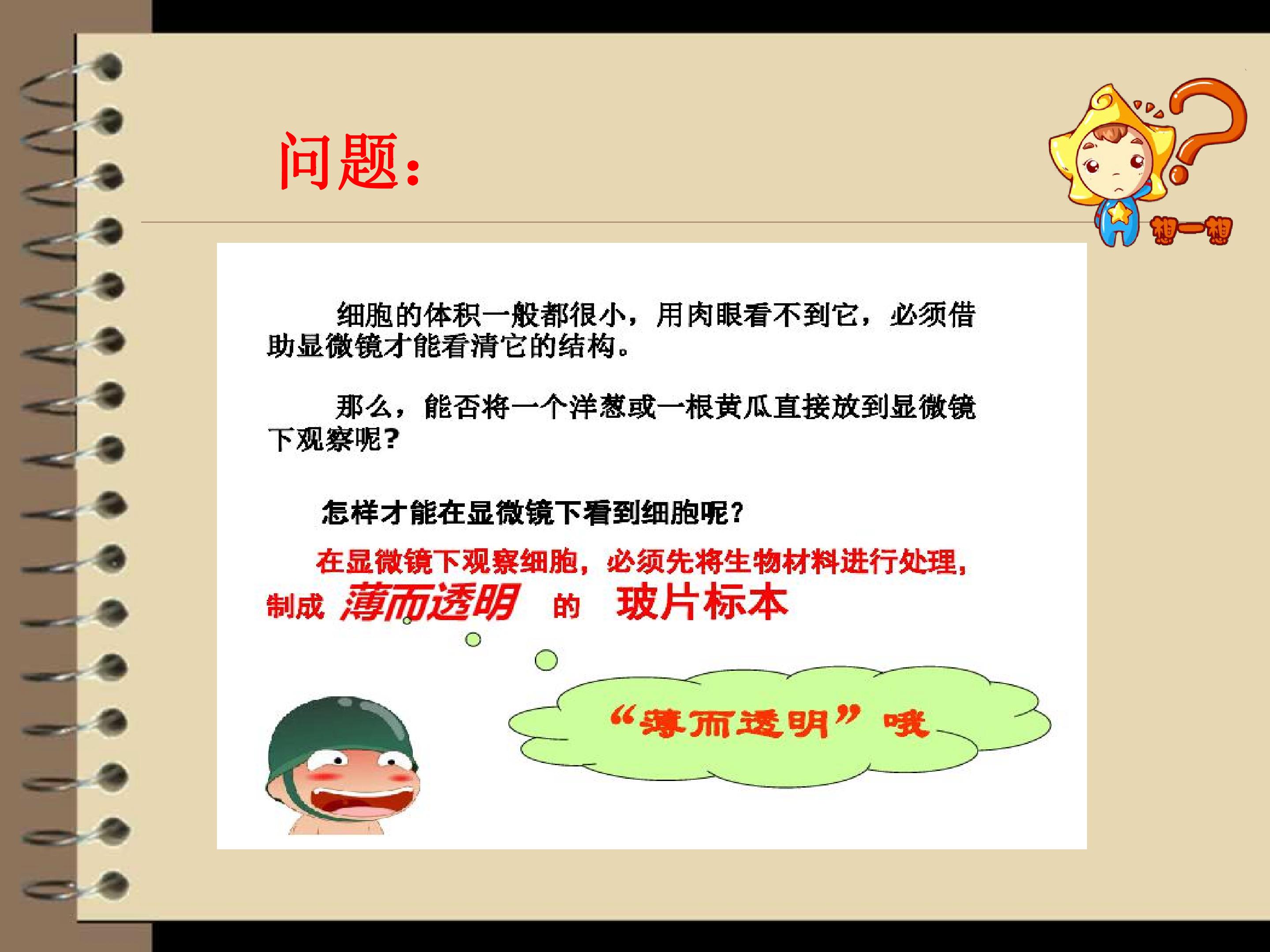 问题：

想一想

细胞的体积一般都很小，用肉眼看不到它，必须借助显微镜才能看清它的结构。

那么，能否将一个洋葱或一根黄瓜直接放到显微镜下观察呢？

怎样才能在显微镜下看到细胞呢？

在显微镜下观察细胞，必须先将生物材料进行处理，制成 薄而透明 的 玻片标本

“薄而透明”哦